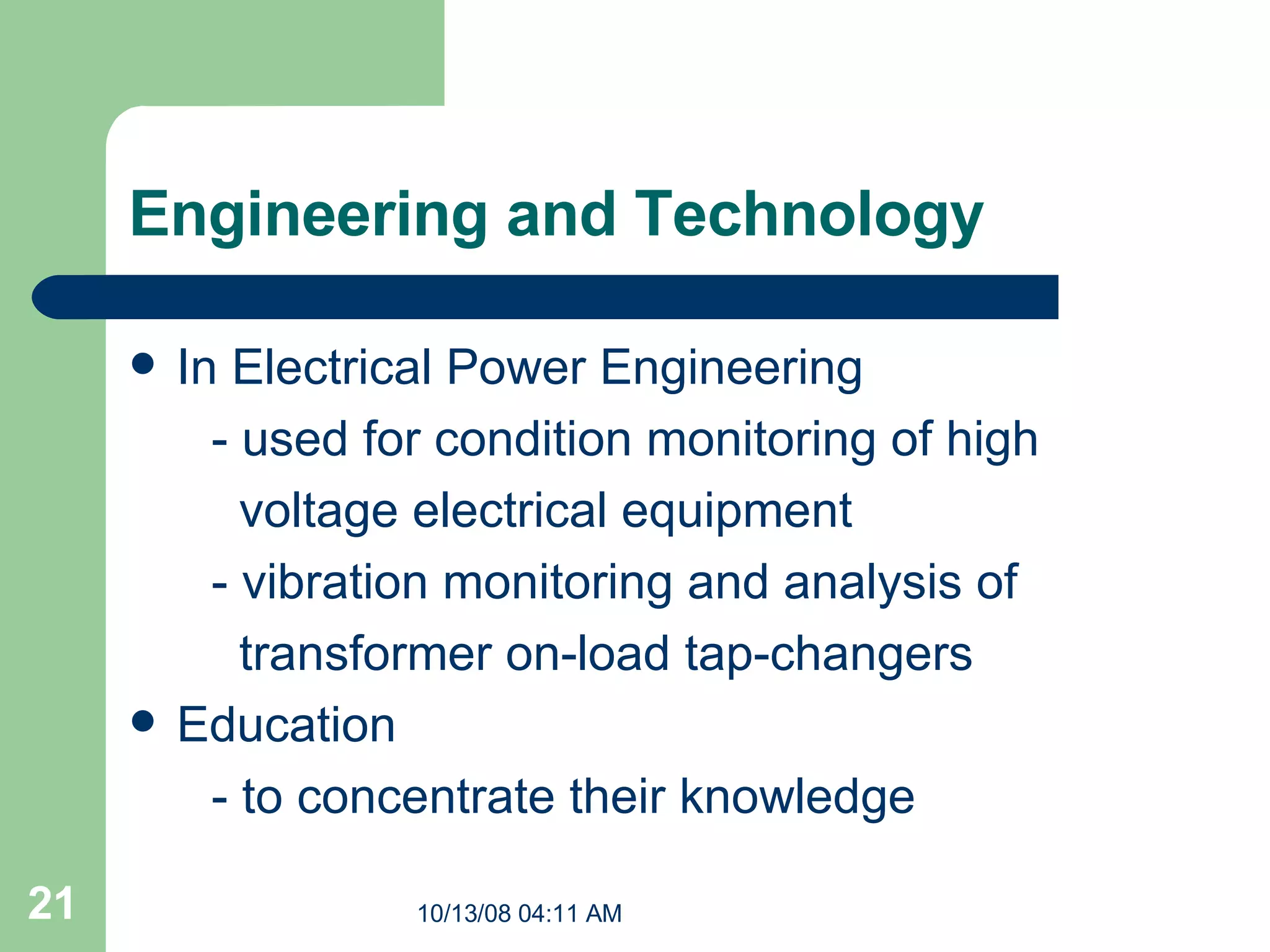 Engineering and Technology

• In Electrical Power Engineering

- used for condition monitoring of high voltage electrical equipment

- vibration monitoring and analysis of transformer on-load tap-changers

• Education

- to concentrate their knowledge

21

10/13/08 04:11 AM